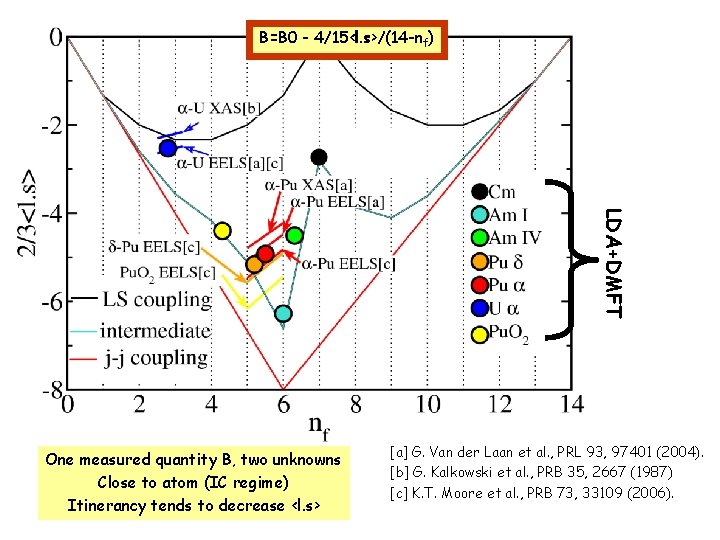 B=B0 - 4/15<l.s>/(14-$n_f$)

0
-2
-4
-6
-8
2/3<l.s>

α-U XAS[b]
α-U EELS[a][c]
α-Pu XAS[a]
α-Pu EELS[a]
δ-Pu EELS[c]
PuO$_2$ EELS[c]
α-Pu EELS[c]

LS coupling
intermediate
j-j coupling

Cm
Am I
Am IV
Pu δ
Pu α
U α
PuO$_2$

LDA+DMFT

0 2 4 6 8 10 12 14
$n_f$

One measured quantity B, two unknowns
Close to atom (IC regime)
Itinerancy tends to decrease <l.s>

[a] G. Van der Laan et al., PRL 93, 97401 (2004).
[b] G. Kalkowski et al., PRB 35, 2667 (1987)
[c] K.T. Moore et al., PRB 73, 33109 (2006).